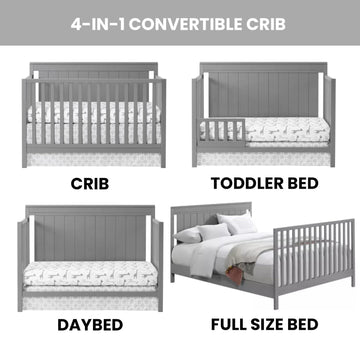 4-IN-1 CONVERTIBLE CRIB

CRIB

TODDLER BED

DAYBED

FULL SIZE BED